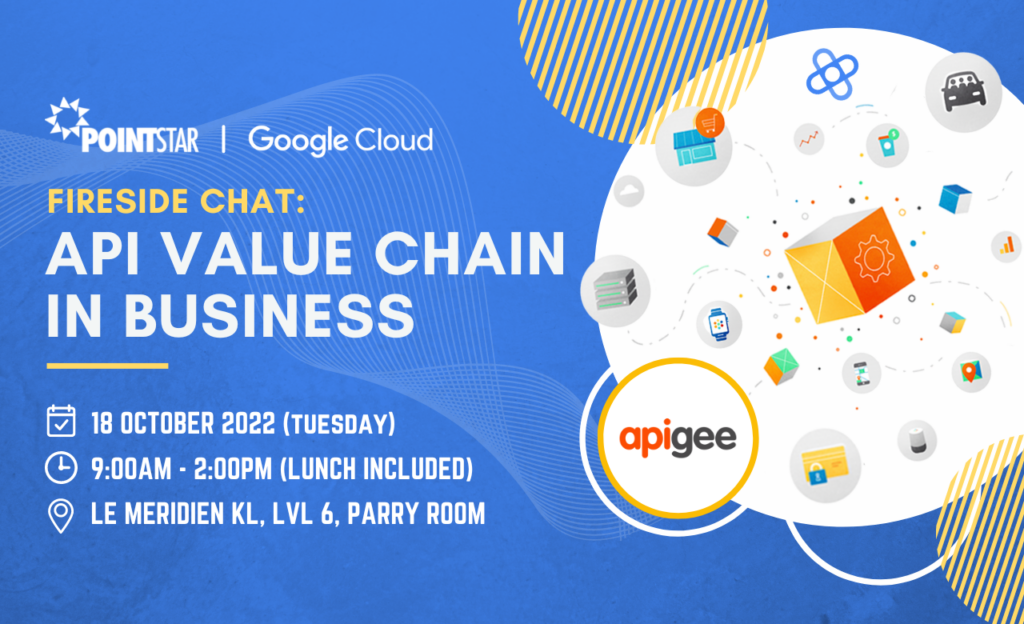 POINTSTAR | Google Cloud

FIRESIDE CHAT:
API VALUE CHAIN IN BUSINESS

18 OCTOBER 2022 (TUESDAY)
9:00AM - 2:00PM (LUNCH INCLUDED)
LE MERIDIEN KL, LVL 6, PARRY ROOM

apigee